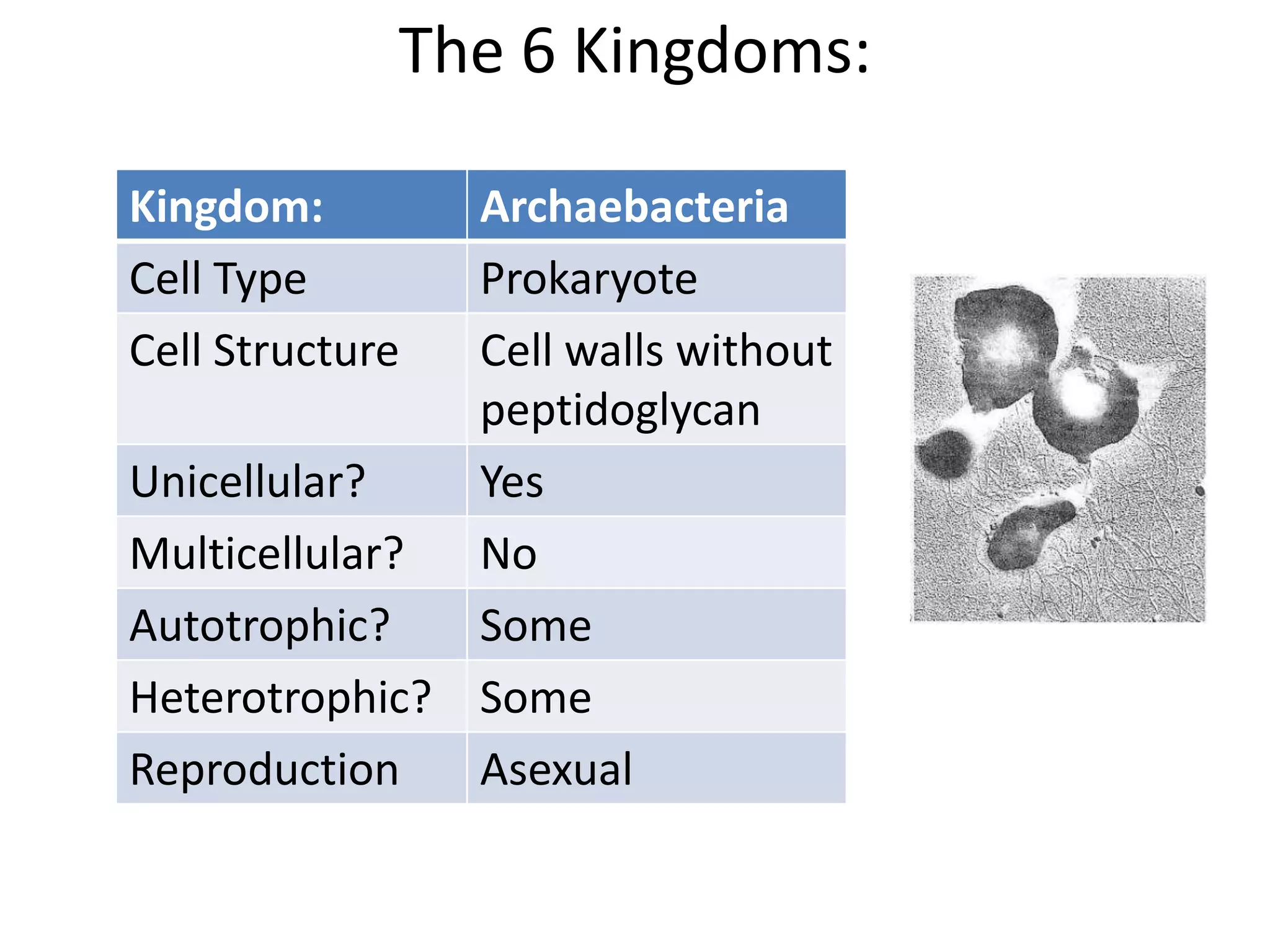 The 6 Kingdoms:

| Kingdom: | Archaebacteria |
|---|---|
| Cell Type | Prokaryote |
| Cell Structure | Cell walls without peptidoglycan |
| Unicellular? | Yes |
| Multicellular? | No |
| Autotrophic? | Some |
| Heterotrophic? | Some |
| Reproduction | Asexual |